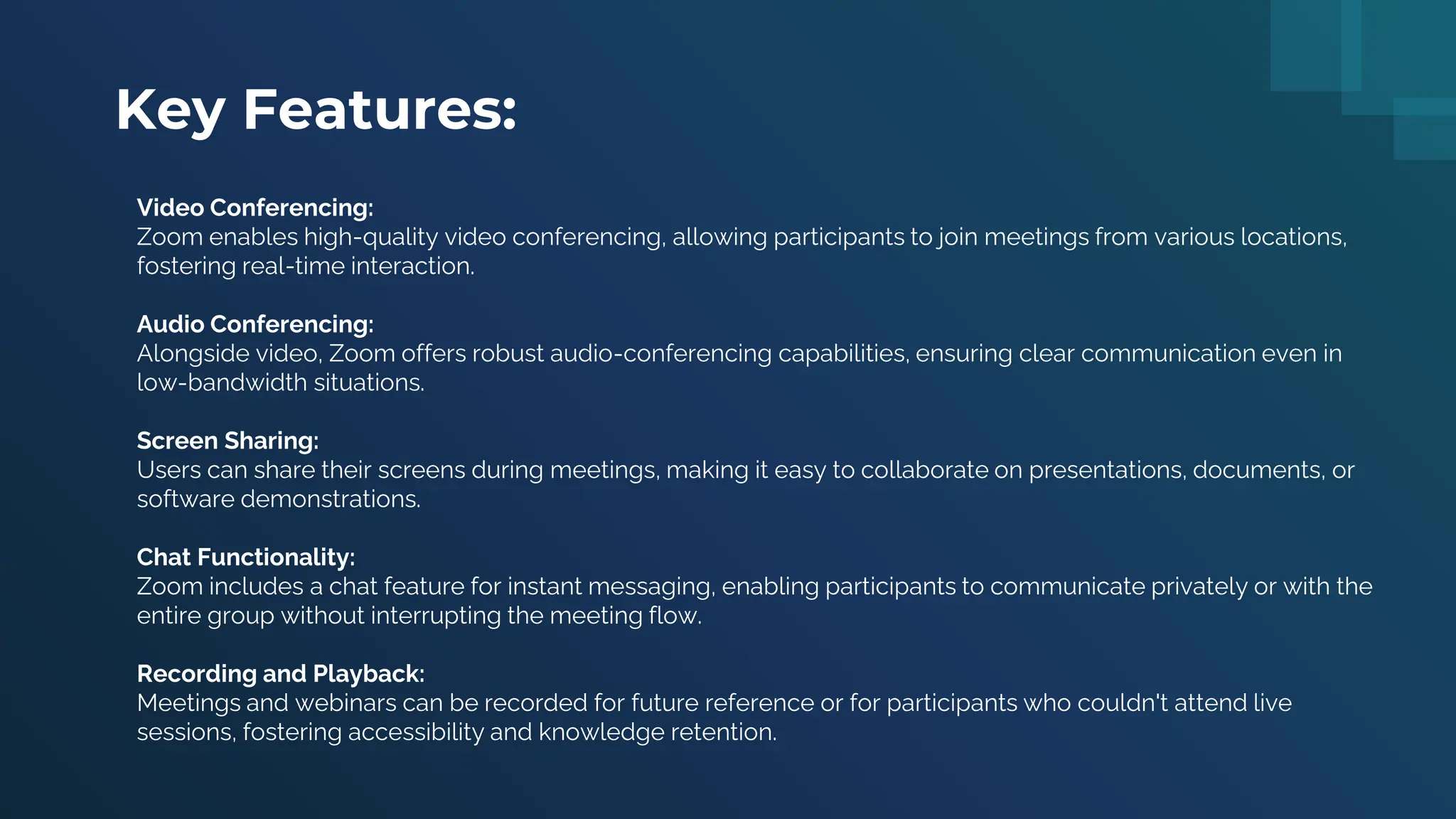 Key Features:

Video Conferencing:
Zoom enables high-quality video conferencing, allowing participants to join meetings from various locations, fostering real-time interaction.

Audio Conferencing:
Alongside video, Zoom offers robust audio-conferencing capabilities, ensuring clear communication even in low-bandwidth situations.

Screen Sharing:
Users can share their screens during meetings, making it easy to collaborate on presentations, documents, or software demonstrations.

Chat Functionality:
Zoom includes a chat feature for instant messaging, enabling participants to communicate privately or with the entire group without interrupting the meeting flow.

Recording and Playback:
Meetings and webinars can be recorded for future reference or for participants who couldn't attend live sessions, fostering accessibility and knowledge retention.